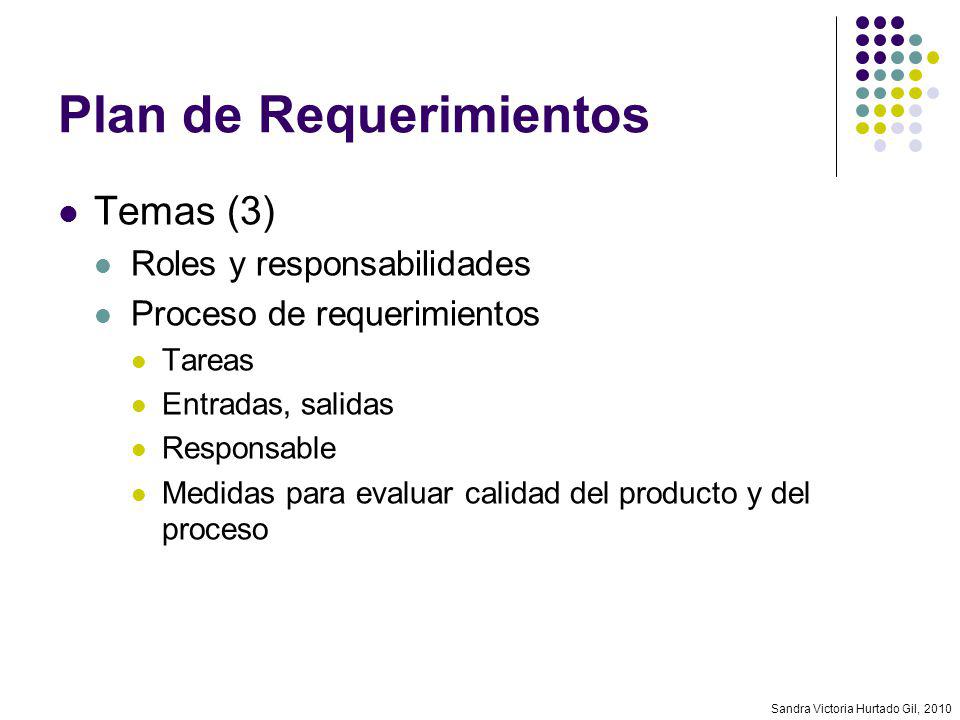 Plan de Requerimientos

- Temas (3)
  - Roles y responsabilidades
  - Proceso de requerimientos
    - Tareas
    - Entradas, salidas
    - Responsable
    - Medidas para evaluar calidad del producto y del proceso

Sandra Victoria Hurtado Gil, 2010